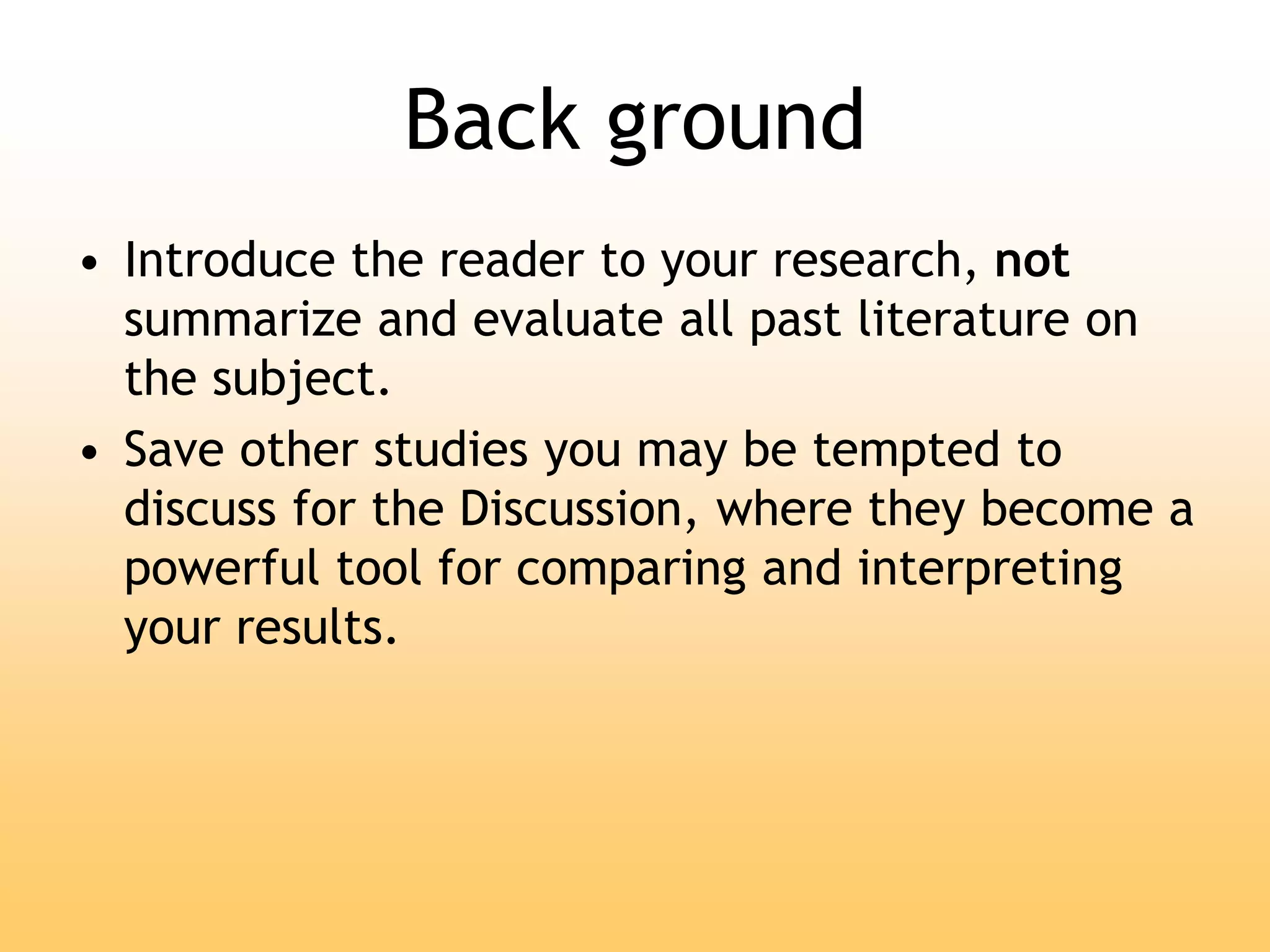 Back ground

• Introduce the reader to your research, not summarize and evaluate all past literature on the subject.

• Save other studies you may be tempted to discuss for the Discussion, where they become a powerful tool for comparing and interpreting your results.